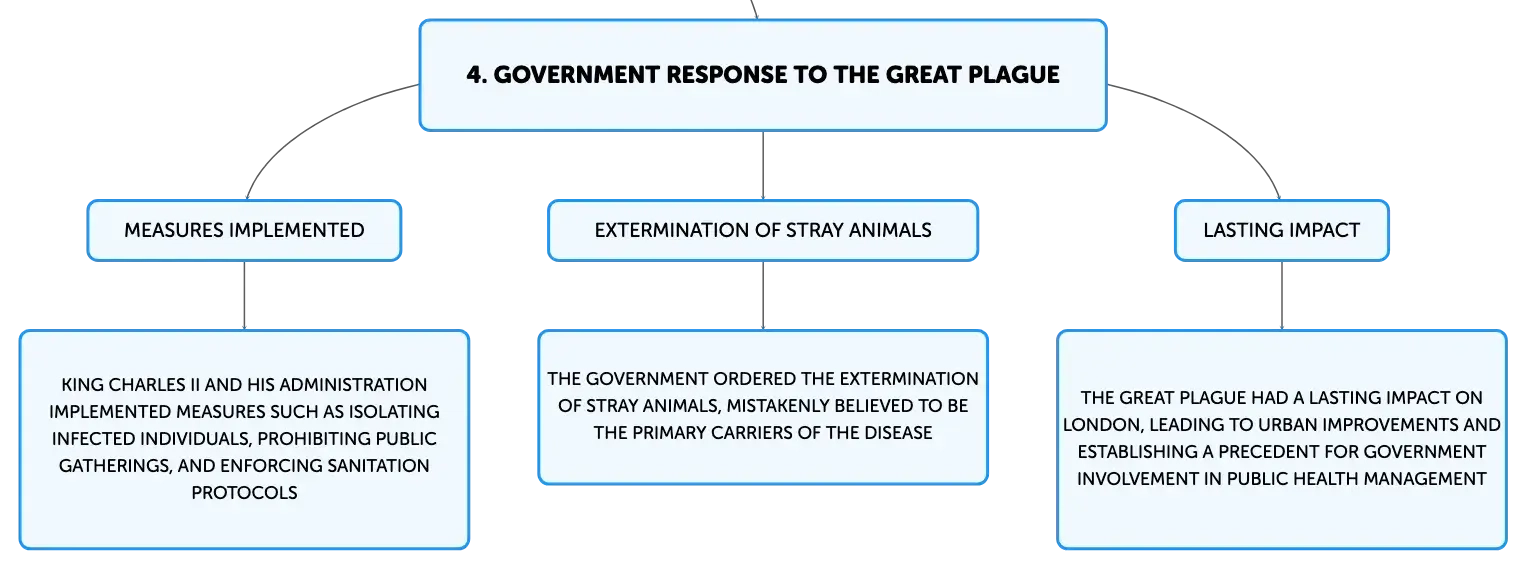 4. GOVERNMENT RESPONSE TO THE GREAT PLAGUE

MEASURES IMPLEMENTED

KING CHARLES II AND HIS ADMINISTRATION IMPLEMENTED MEASURES SUCH AS ISOLATING INFECTED INDIVIDUALS, PROHIBITING PUBLIC GATHERINGS, AND ENFORCING SANITATION PROTOCOLS

EXTERMINATION OF STRAY ANIMALS

THE GOVERNMENT ORDERED THE EXTERMINATION OF STRAY ANIMALS, MISTAKENLY BELIEVED TO BE THE PRIMARY CARRIERS OF THE DISEASE

LASTING IMPACT

THE GREAT PLAGUE HAD A LASTING IMPACT ON LONDON, LEADING TO URBAN IMPROVEMENTS AND ESTABLISHING A PRECEDENT FOR GOVERNMENT INVOLVEMENT IN PUBLIC HEALTH MANAGEMENT